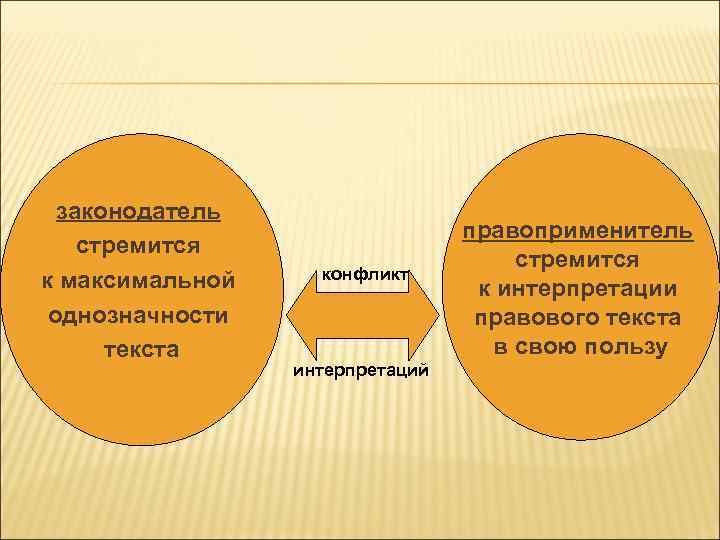 законодатель стремится к максимальной однозначности текста

конфликт

интерпретаций

правоприменитель стремится к интерпретации правового текста в свою пользу